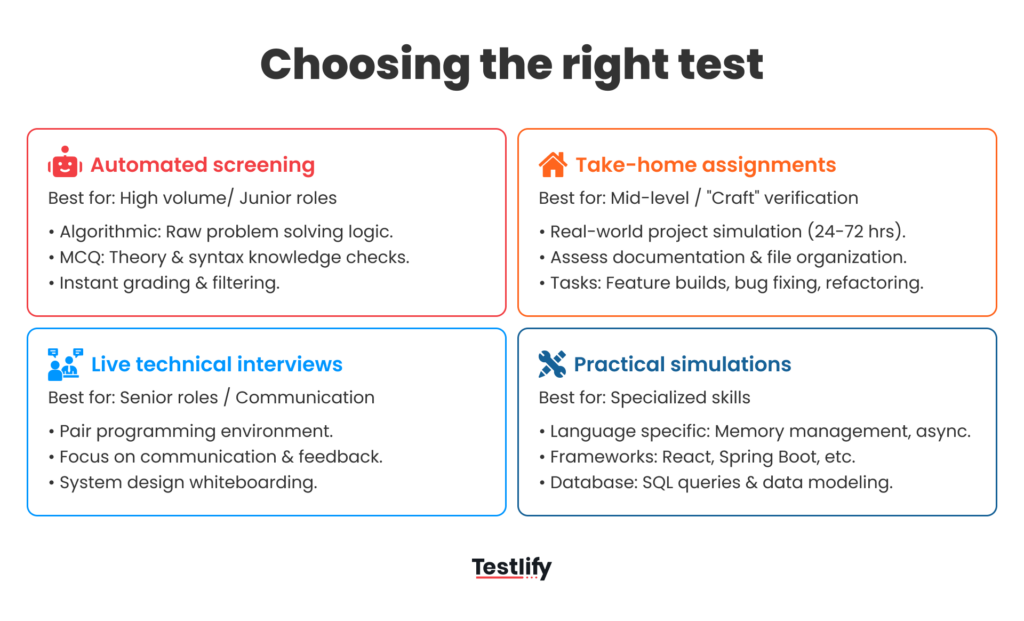 Choosing the right test

Automated screening

Best for: High volume/ Junior roles

• Algorithmic: Raw problem solving logic.
• MCQ: Theory & syntax knowledge checks.
• Instant grading & filtering.

Take-home assignments

Best for: Mid-level / "Craft" verification

• Real-world project simulation (24-72 hrs).
• Assess documentation & file organization.
• Tasks: Feature builds, bug fixing, refactoring.

Live technical interviews

Best for: Senior roles / Communication

• Pair programming environment.
• Focus on communication & feedback.
• System design whiteboarding.

Practical simulations

Best for: Specialized skills

• Language specific: Memory management, async.
• Frameworks: React, Spring Boot, etc.
• Database: SQL queries & data modeling.

Testlify